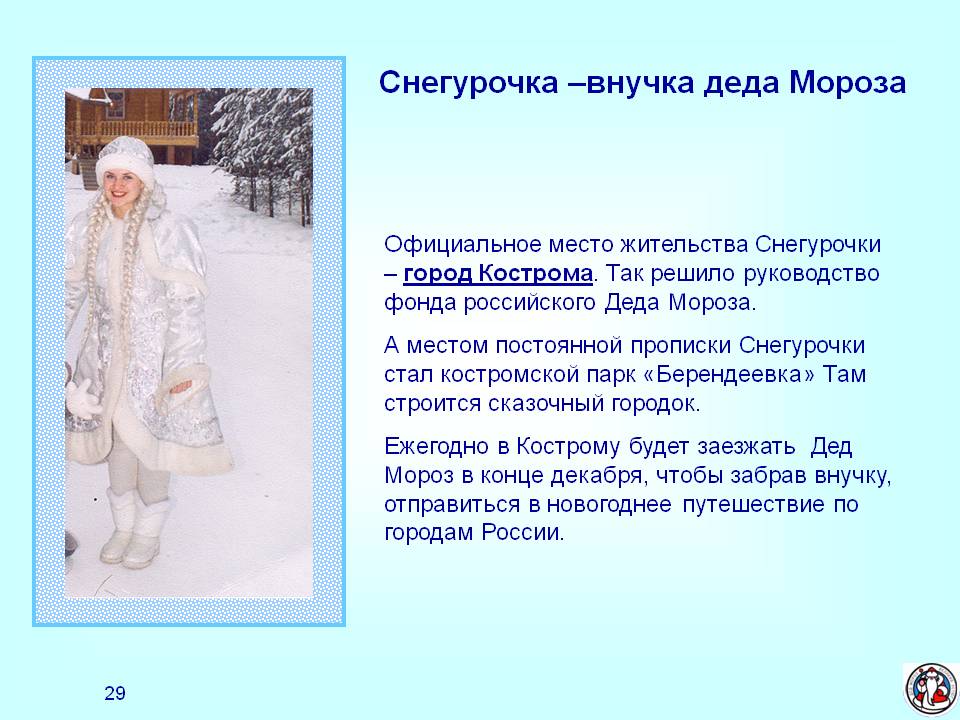 Снегурочка –внучка деда Мороза

Официальное место жительства Снегурочки – город Кострома. Так решило руководство фонда российского Деда Мороза.

А местом постоянной прописки Снегурочки стал костромской парк «Берендеевка» Там строится сказочный городок.

Ежегодно в Кострому будет заезжать Дед Мороз в конце декабря, чтобы забрав внучку, отправиться в новогоднее путешествие по городам России.

29